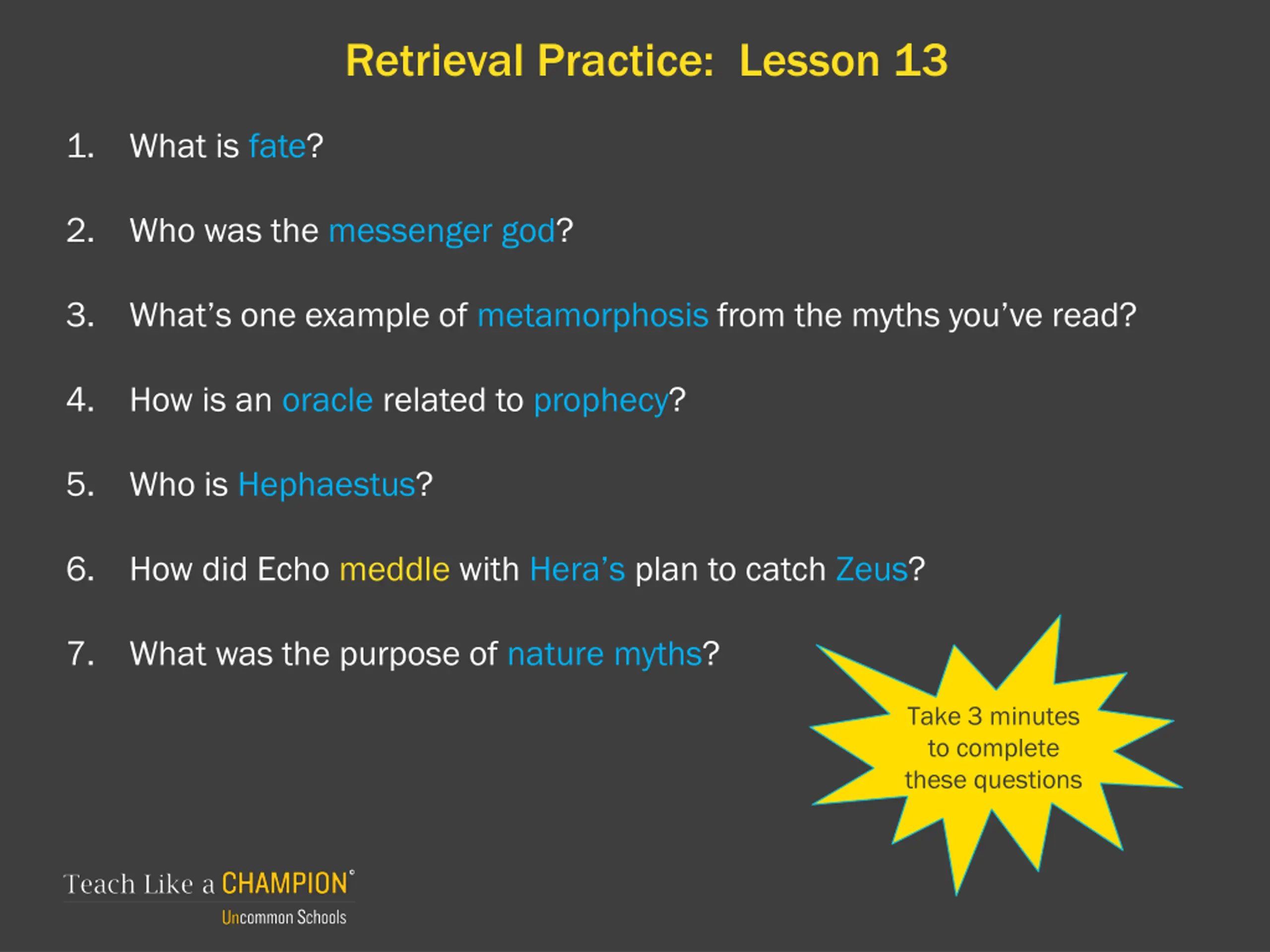 Retrieval Practice: Lesson 13

1. What is fate?

2. Who was the messenger god?

3. What's one example of metamorphosis from the myths you've read?

4. How is an oracle related to prophecy?

5. Who is Hephaestus?

6. How did Echo meddle with Hera's plan to catch Zeus?

7. What was the purpose of nature myths?

Take 3 minutes to complete these questions

Teach Like a CHAMPION®

Uncommon Schools